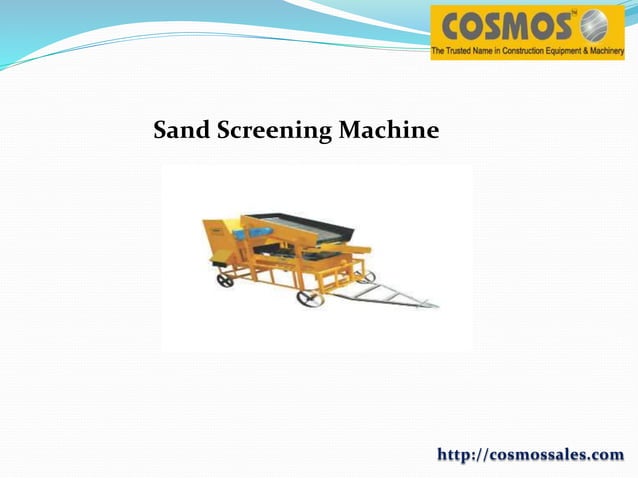 COSMOS™
The Trusted Name in Construction Equipment & Machinery

Sand Screening Machine

http://cosmossales.com